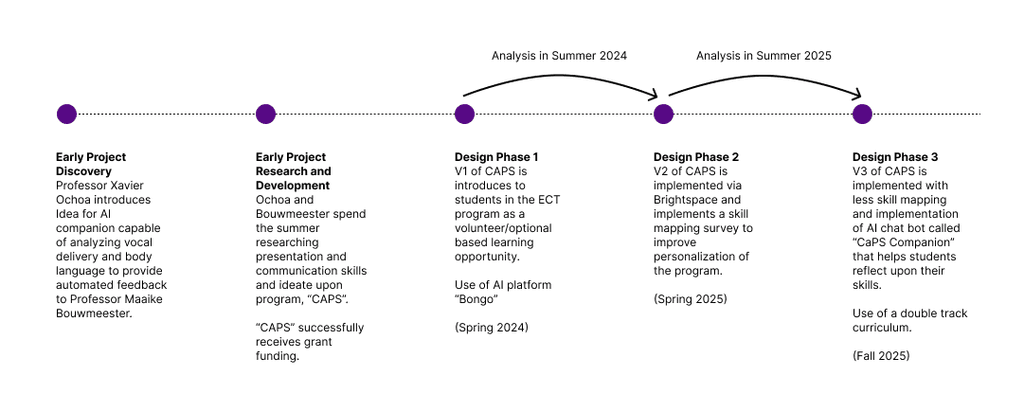 Analysis in Summer 2024

Analysis in Summer 2025

**Early Project Discovery**
Professor Xavier Ochoa introduces Idea for AI companion capable of analyzing vocal delivery and body language to provide automated feedback to Professor Maaike Bouwmeester.

**Early Project Research and Development**
Ochoa and Bouwmeester spend the summer researching presentation and communication skills and ideate upon program, "CAPS".

"CAPS" successfully receives grant funding.

**Design Phase 1**
V1 of CAPS is introduces to students in the ECT program as a volunteer/optional based learning opportunity.

Use of AI platform "Bongo"

(Spring 2024)

**Design Phase 2**
V2 of CAPS is implemented via Brightspace and implements a skill mapping survey to improve personalization of the program.

(Spring 2025)

**Design Phase 3**
V3 of CAPS is implemented with less skill mapping and implementation of AI chat bot called "CaPS Companion" that helps students reflect upon their skills.

Use of a double track curriculum.

(Fall 2025)